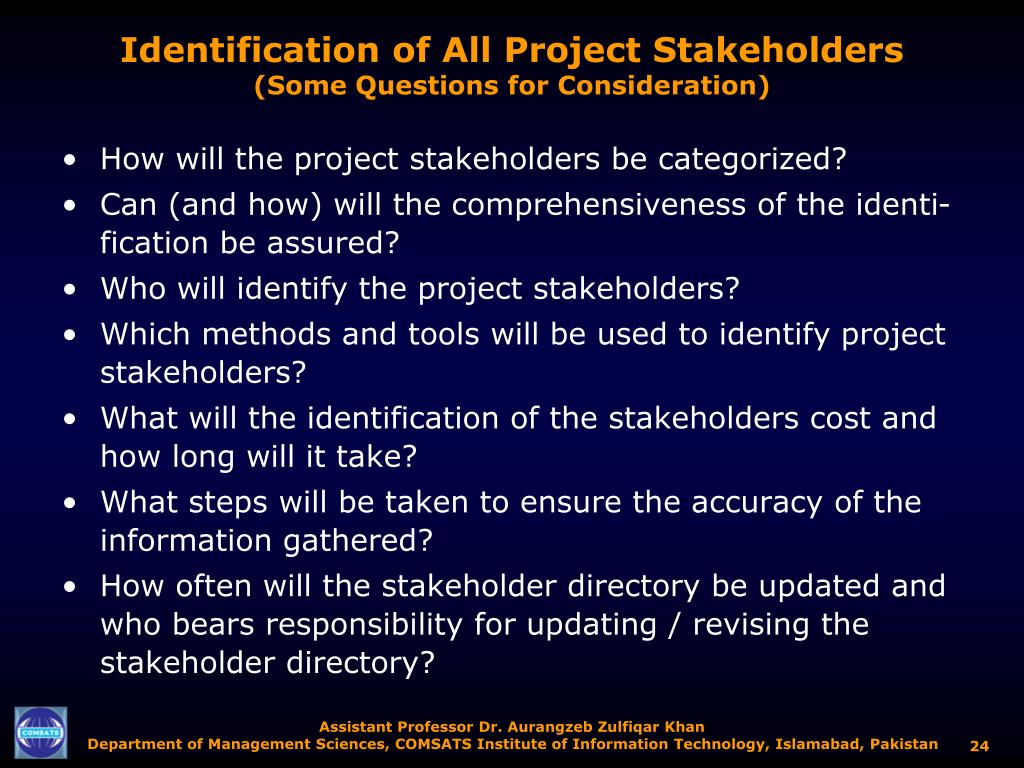 Identification of All Project Stakeholders
(Some Questions for Consideration)

• How will the project stakeholders be categorized?
• Can (and how) will the comprehensiveness of the identification be assured?
• Who will identify the project stakeholders?
• Which methods and tools will be used to identify project stakeholders?
• What will the identification of the stakeholders cost and how long will it take?
• What steps will be taken to ensure the accuracy of the information gathered?
• How often will the stakeholder directory be updated and who bears responsibility for updating / revising the stakeholder directory?

COMSATS

Assistant Professor Dr. Aurangzeb Zulfiqar Khan
Department of Management Sciences, COMSATS Institute of Information Technology, Islamabad, Pakistan

24